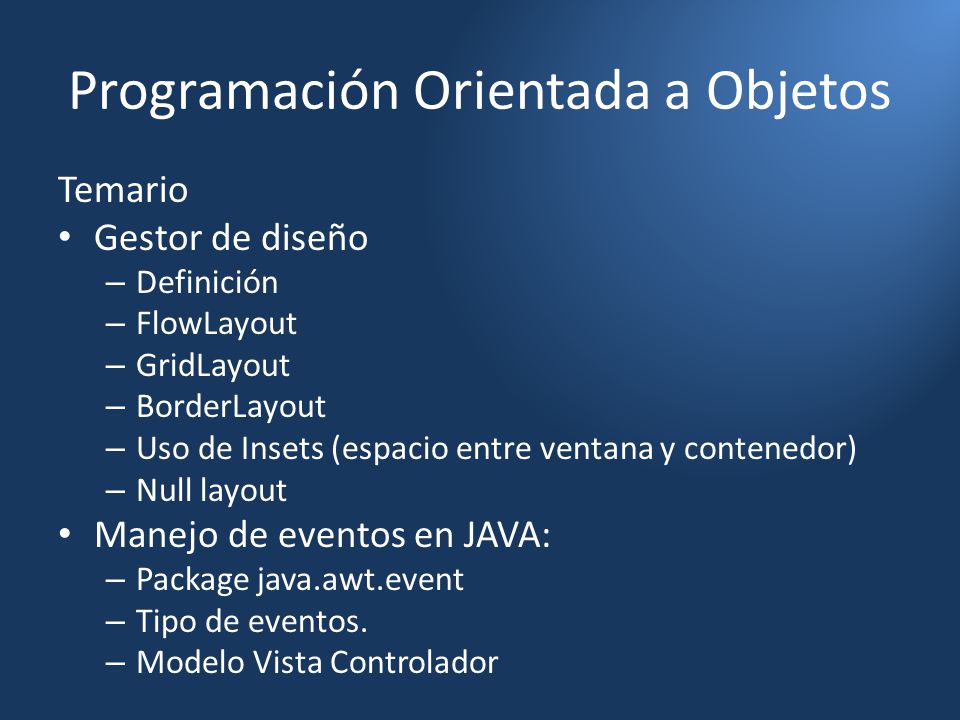 Programación Orientada a Objetos

Temario

• Gestor de diseño
– Definición
– FlowLayout
– GridLayout
– BorderLayout
– Uso de Insets (espacio entre ventana y contenedor)
– Null layout

• Manejo de eventos en JAVA:
– Package java.awt.event
– Tipo de eventos.
– Modelo Vista Controlador